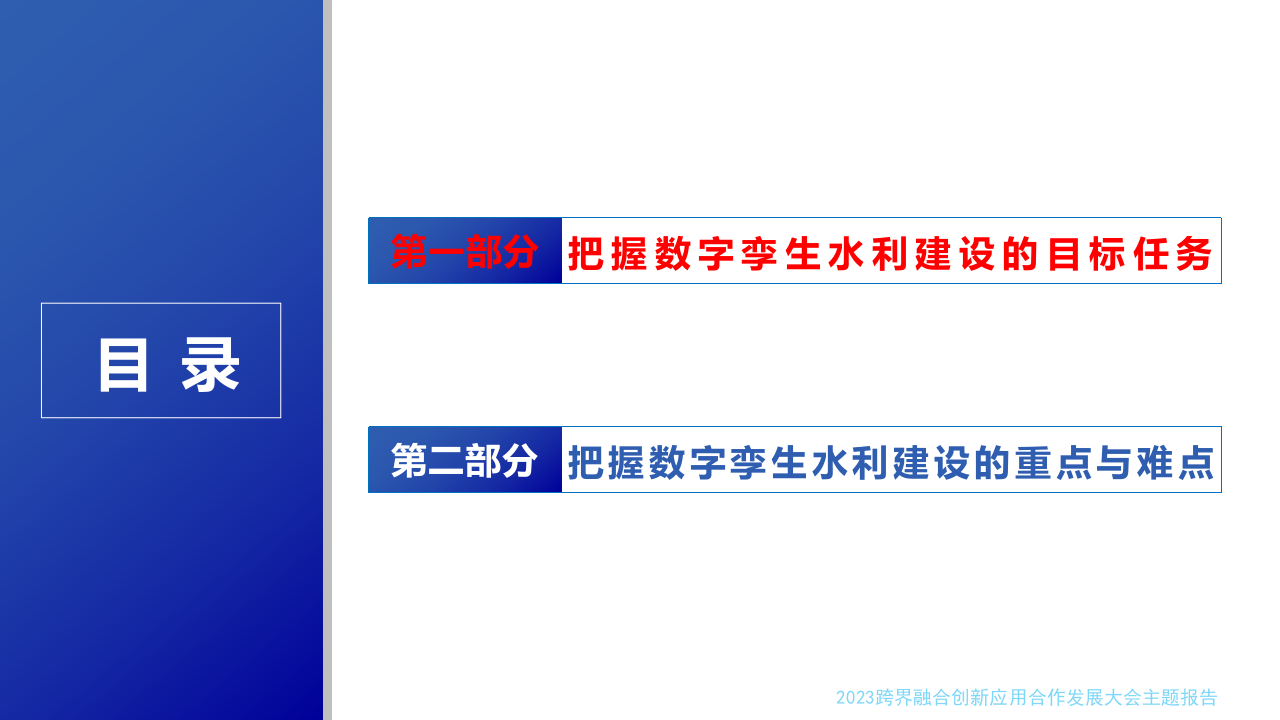 目 录

第一部分 把握数字孪生水利建设的目标任务

第二部分 把握数字孪生水利建设的重点与难点

2023跨界融合创新应用合作发展大会主题报告